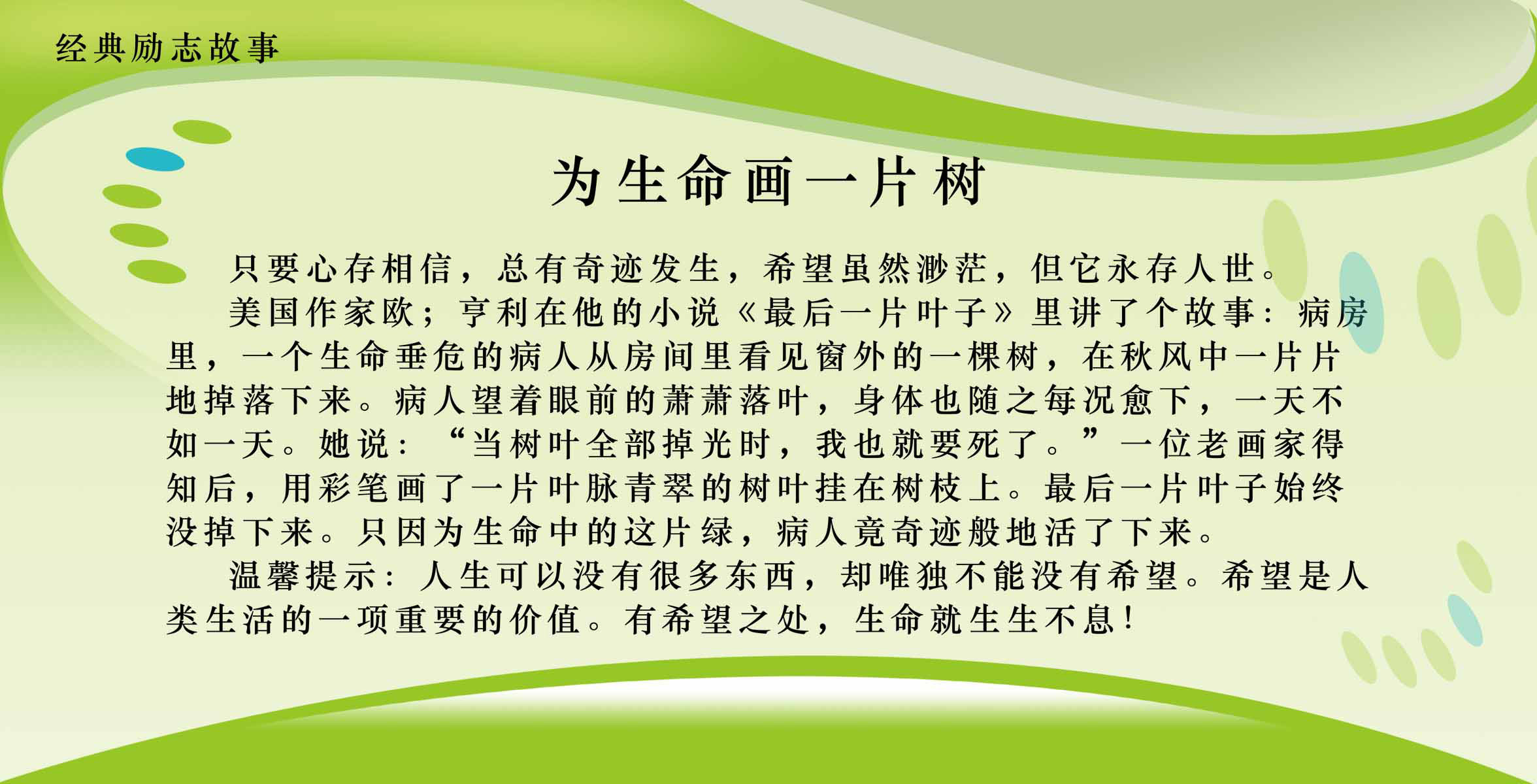 经典励志故事

为生命画一片树

只要心存相信，总有奇迹发生，希望虽然渺茫，但它永存人世。

美国作家欧；亨利在他的小说《最后一片叶子》里讲了个故事：病房里，一个生命垂危的病人从房间里看见窗外的一棵树，在秋风中一片片地掉落下来。病人望着眼前的萧萧落叶，身体也随之每况愈下，一天不如一天。她说：“当树叶全部掉光时，我也就要死了。”一位老画家得知后，用彩笔画了一片叶脉青翠的树叶挂在树枝上。最后一片叶子始终没掉下来。只因为生命中的这片绿，病人竟奇迹般地活了下来。

温馨提示：人生可以没有很多东西，却唯独不能没有希望。希望是人类生活的一项重要的价值。有希望之处，生命就生生不息！